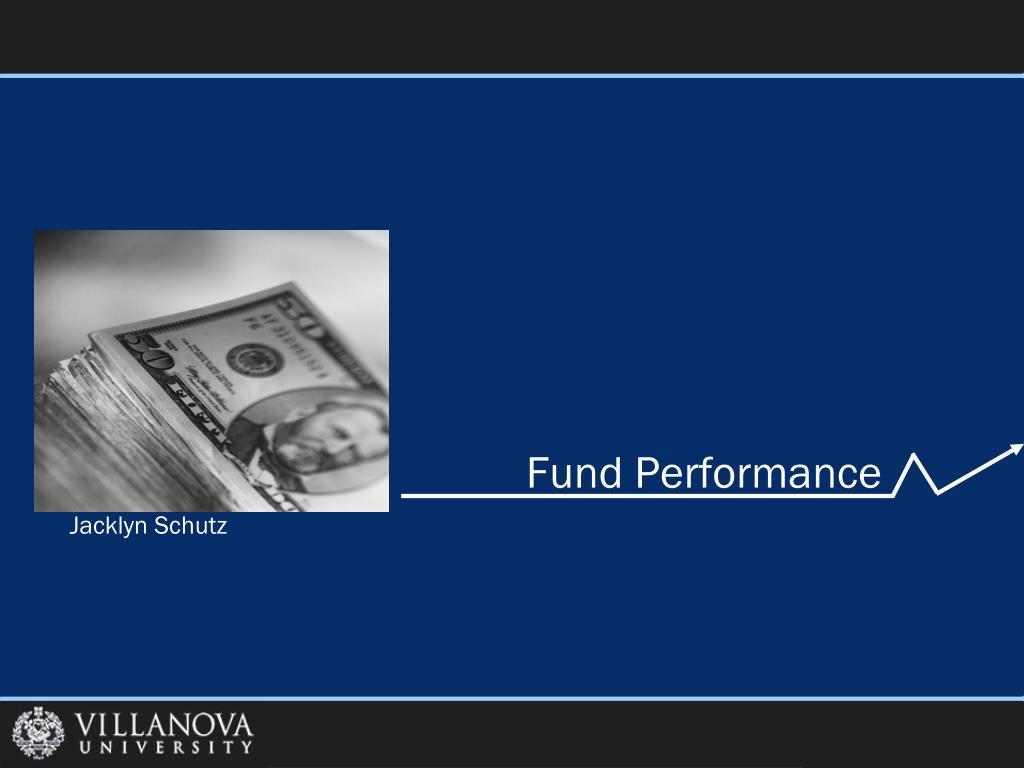 Fund Performance

Jacklyn Schutz

VILLANOVA
UNIVERSITY